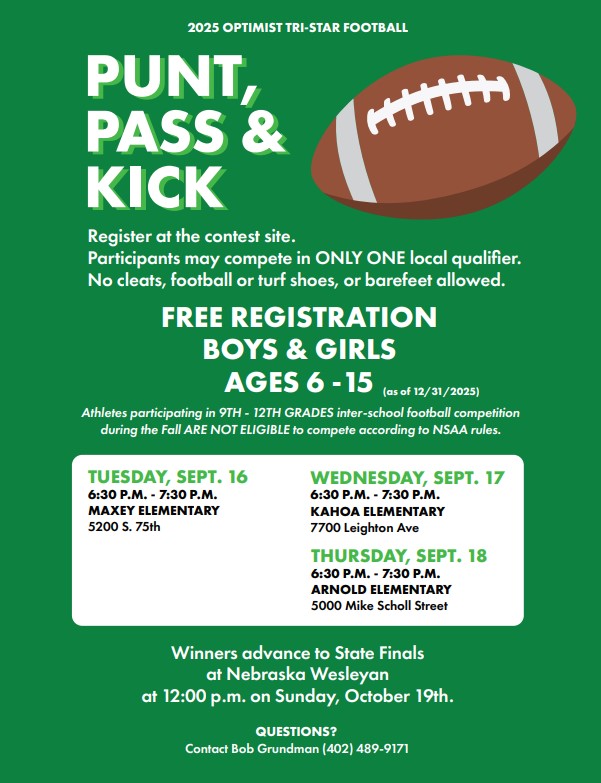 2025 OPTIMIST TRI-STAR FOOTBALL

PUNT, PASS & KICK

Register at the contest site.
Participants may compete in ONLY ONE local qualifier.
No cleats, football or turf shoes, or barefeet allowed.

FREE REGISTRATION
BOYS & GIRLS
AGES 6 - 15 (as of 12/31/2025)

Athletes participating in 9TH - 12TH GRADES inter-school football competition during the Fall ARE NOT ELIGIBLE to compete according to NSAA rules.

TUESDAY, SEPT. 16
6:30 P.M. - 7:30 P.M.
MAXEY ELEMENTARY
5200 S. 75th

WEDNESDAY, SEPT. 17
6:30 P.M. - 7:30 P.M.
KAHOA ELEMENTARY
7700 Leighton Ave

THURSDAY, SEPT. 18
6:30 P.M. - 7:30 P.M.
ARNOLD ELEMENTARY
5000 Mike Scholl Street

Winners advance to State Finals at Nebraska Wesleyan at 12:00 p.m. on Sunday, October 19th.

QUESTIONS?
Contact Bob Grundman (402) 489-9171